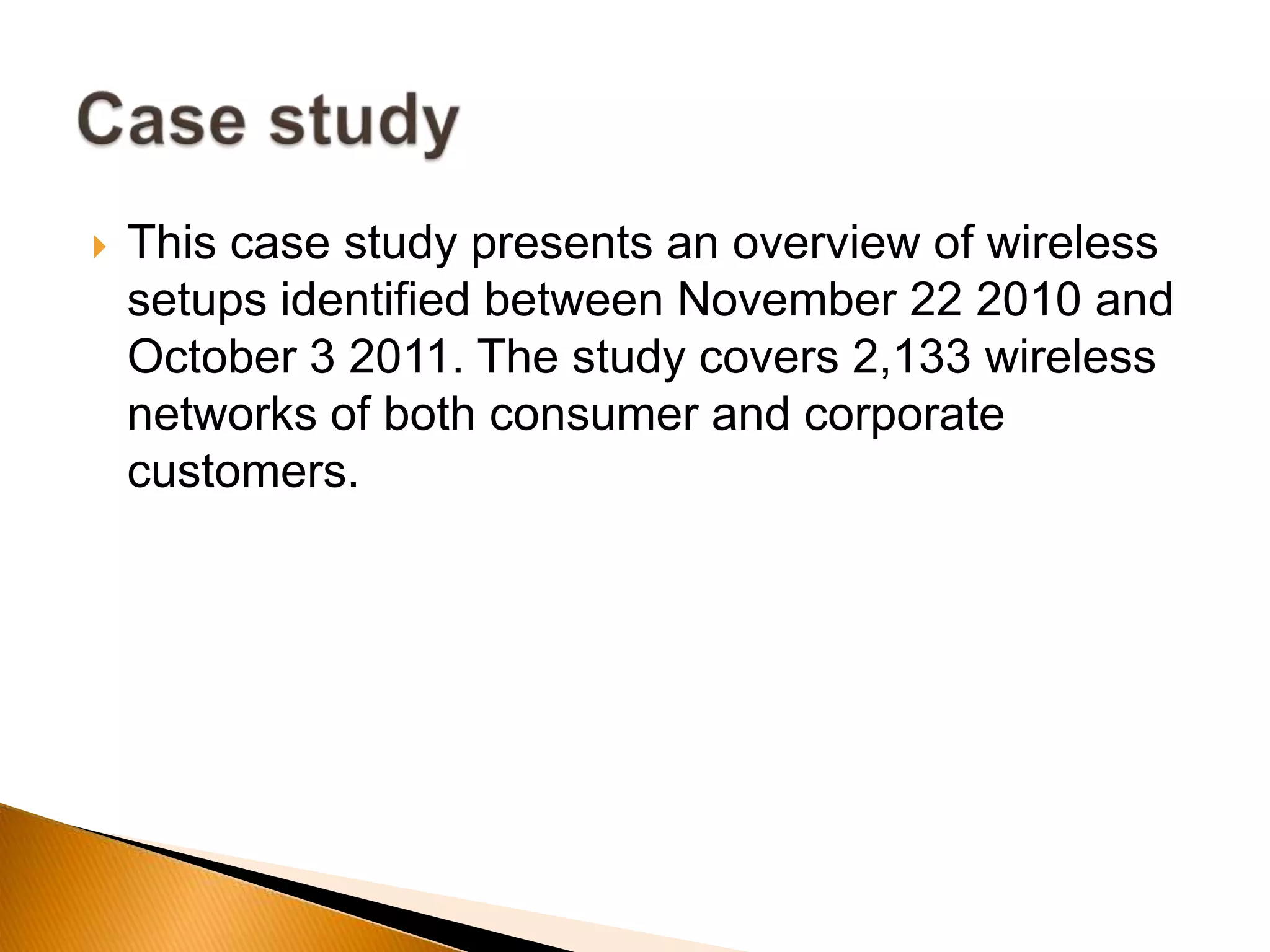 Case study

This case study presents an overview of wireless setups identified between November 22 2010 and October 3 2011. The study covers 2,133 wireless networks of both consumer and corporate customers.